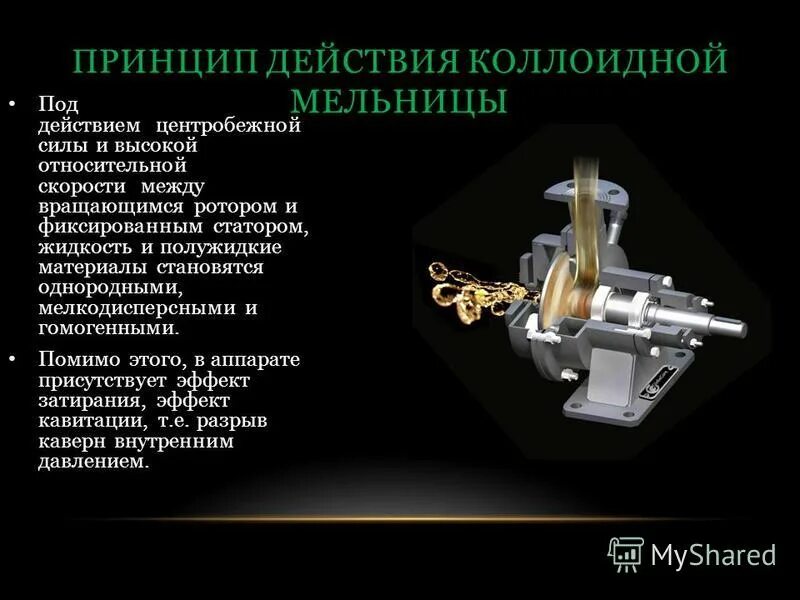 ПРИНЦИП ДЕЙСТВИЯ КОЛЛОИДНОЙ МЕЛЬНИЦЫ

• Под действием центробежной силы и высокой относительной скорости между вращающимся ротором и фиксированным статором, жидкость и полужидкие материалы становятся однородными, мелкодисперсными и гомогенными.

• Помимо этого, в аппарате присутствует эффект затирания, эффект кавитации, т.е. разрыв каверн внутренним давлением.

MyShared